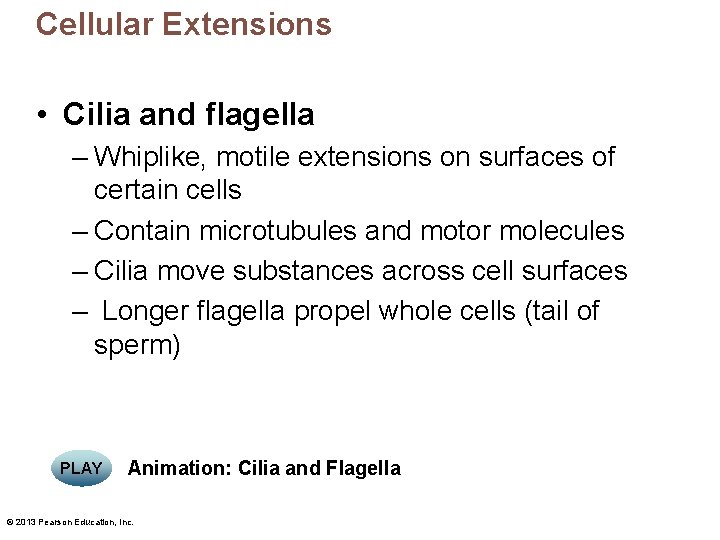 Cellular Extensions

• Cilia and flagella
– Whiplike, motile extensions on surfaces of certain cells
– Contain microtubules and motor molecules
– Cilia move substances across cell surfaces
– Longer flagella propel whole cells (tail of sperm)

PLAY Animation: Cilia and Flagella

© 2013 Pearson Education, Inc.